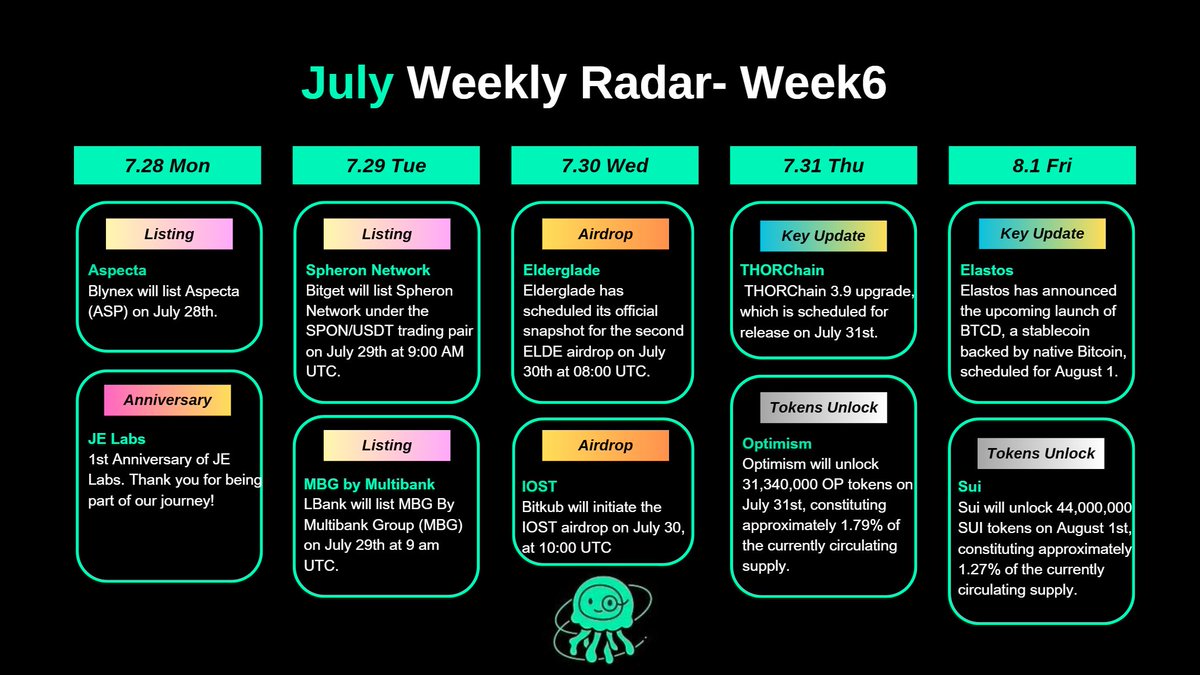 July Weekly Radar- Week6

7.28 Mon

Listing

Aspecta
Blynex will list Aspecta (ASP) on July 28th.

Anniversary

JE Labs
1st Anniversary of JE Labs. Thank you for being part of our journey!

7.29 Tue

Listing

Spheron Network
Bitget will list Spheron Network under the SPON/USDT trading pair on July 29th at 9:00 AM UTC.

Listing

MBG by Multibank
LBank will list MBG By Multibank Group (MBG) on July 29th at 9 am UTC.

7.30 Wed

Airdrop

Elderglade
Elderglade has scheduled its official snapshot for the second ELDE airdrop on July 30th at 08:00 UTC.

Airdrop

IOST
Bitkub will initiate the IOST airdrop on July 30, at 10:00 UTC

7.31 Thu

Key Update

THORChain
THORChain 3.9 upgrade, which is scheduled for release on July 31st.

Tokens Unlock

Optimism
Optimism will unlock 31,340,000 OP tokens on July 31st, constituting approximately 1.79% of the currently circulating supply.

8.1 Fri

Key Update

Elastos
Elastos has announced the upcoming launch of BTCD, a stablecoin backed by native Bitcoin, scheduled for August 1.

Tokens Unlock

Sui
Sui will unlock 44,000,000 SUI tokens on August 1st, constituting approximately 1.27% of the currently circulating supply.